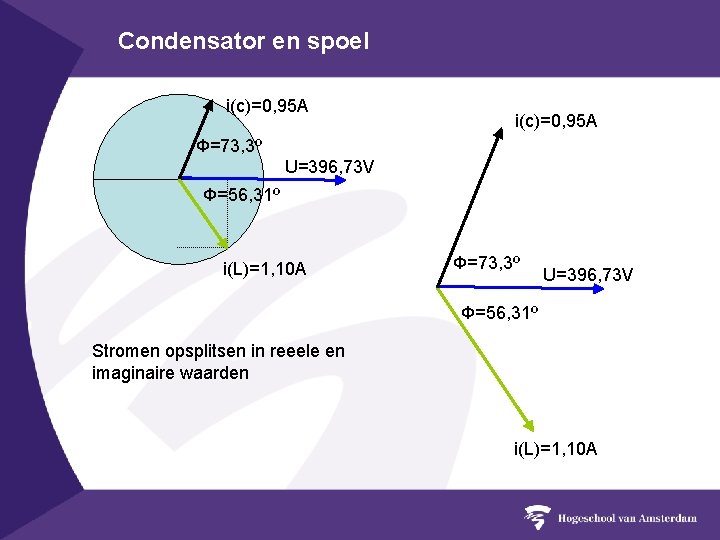 Condensator en spoel

i(c)=0,95A

Φ=73,3º

U=396,73V

Φ=56,31º

i(L)=1,10A

i(c)=0,95A

Φ=73,3º

U=396,73V

Φ=56,31º

i(L)=1,10A

Stromen opsplitsen in reeele en imaginaire waarden

Hogeschool van Amsterdam